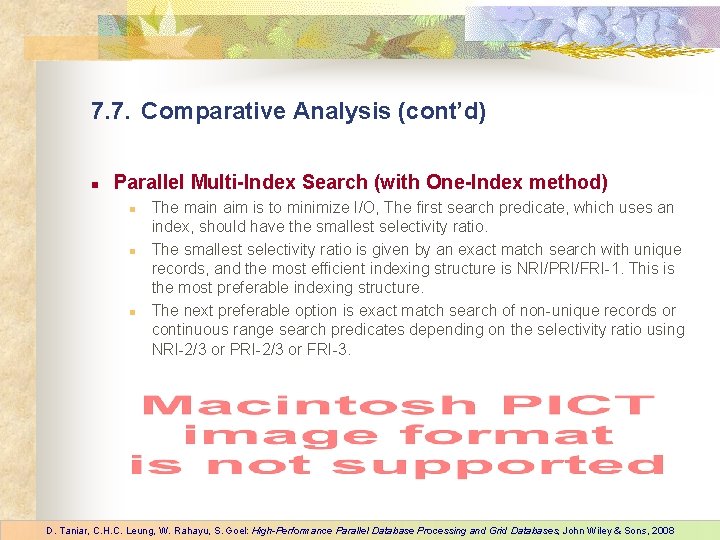 7.7. Comparative Analysis (cont'd)

Parallel Multi-Index Search (with One-Index method)

The main aim is to minimize I/O, The first search predicate, which uses an index, should have the smallest selectivity ratio.

The smallest selectivity ratio is given by an exact match search with unique records, and the most efficient indexing structure is NRI/PRI/FRI-1. This is the most preferable indexing structure.

The next preferable option is exact match search of non-unique records or continuous range search predicates depending on the selectivity ratio using NRI-2/3 or PRI-2/3 or FRI-3.

Macintosh PICT image format is not supported

D. Taniar, C.H.C. Leung, W. Rahayu, S. Goel: High-Performance Parallel Database Processing and Grid Databases, John Wiley & Sons, 2008